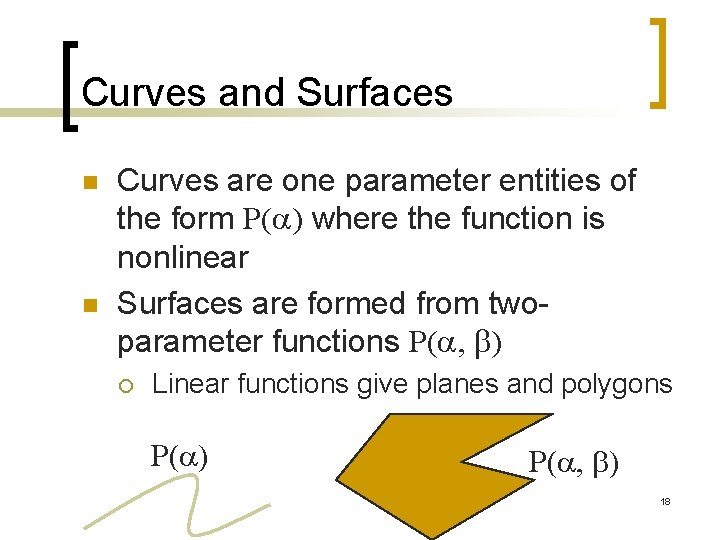 Curves and Surfaces

Curves are one parameter entities of the form $P(\alpha)$ where the function is nonlinear

Surfaces are formed from two-parameter functions $P(\alpha, \beta)$

Linear functions give planes and polygons

$P(\alpha)$

$P(\alpha, \beta)$

18